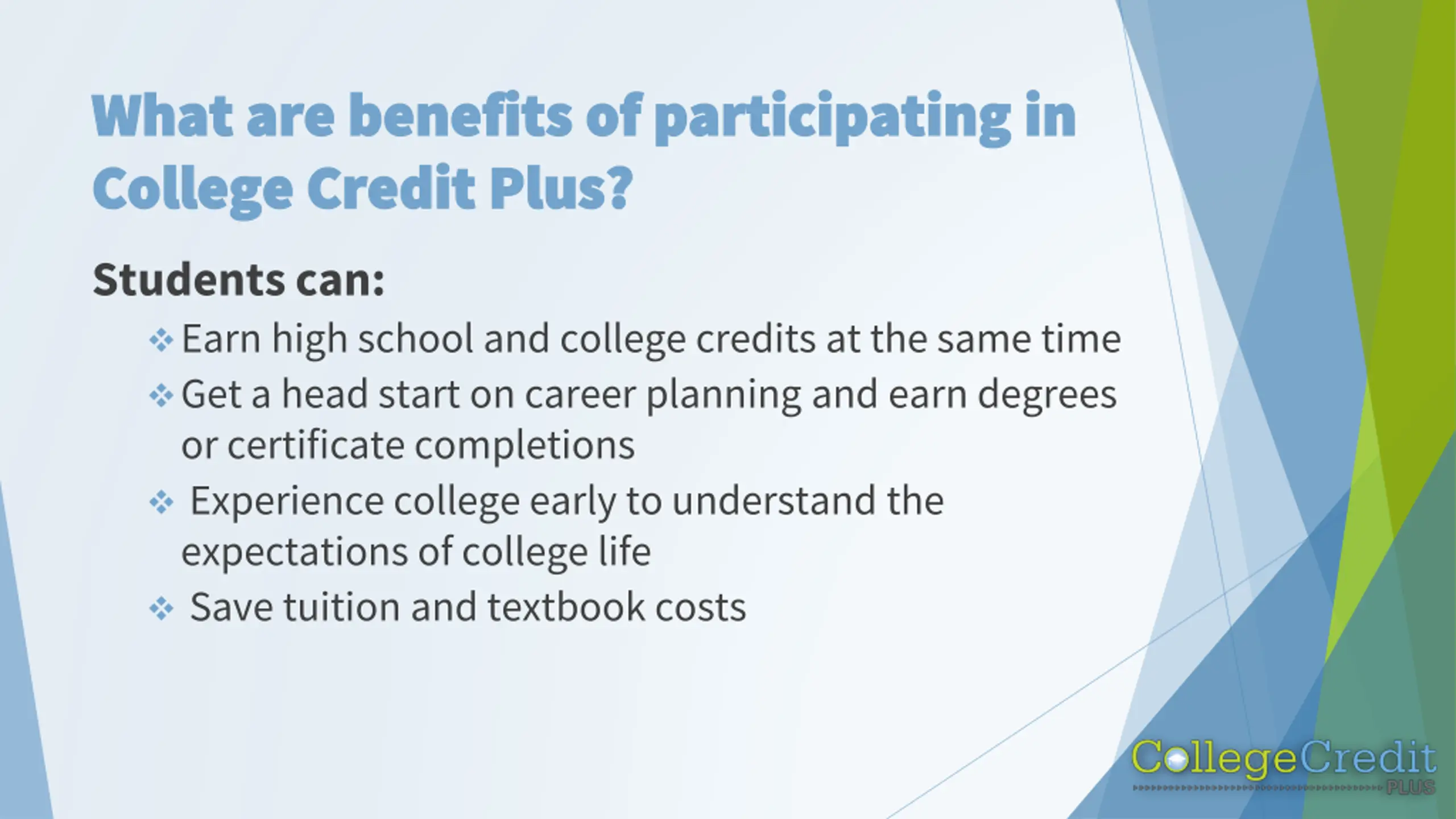 What are benefits of participating in College Credit Plus?

Students can:

❖ Earn high school and college credits at the same time
❖ Get a head start on career planning and earn degrees or certificate completions
❖ Experience college early to understand the expectations of college life
❖ Save tuition and textbook costs

CollegeCredit PLUS